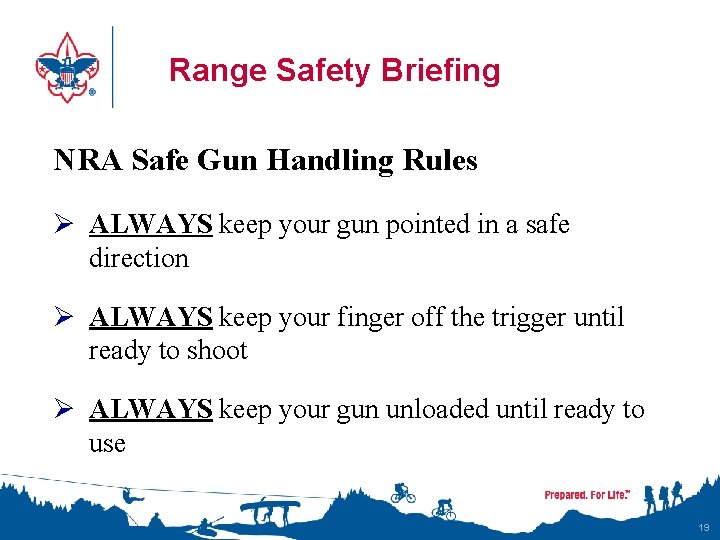 Range Safety Briefing

NRA Safe Gun Handling Rules

➢ ALWAYS keep your gun pointed in a safe direction

➢ ALWAYS keep your finger off the trigger until ready to shoot

➢ ALWAYS keep your gun unloaded until ready to use

Prepared. For Life.™

19